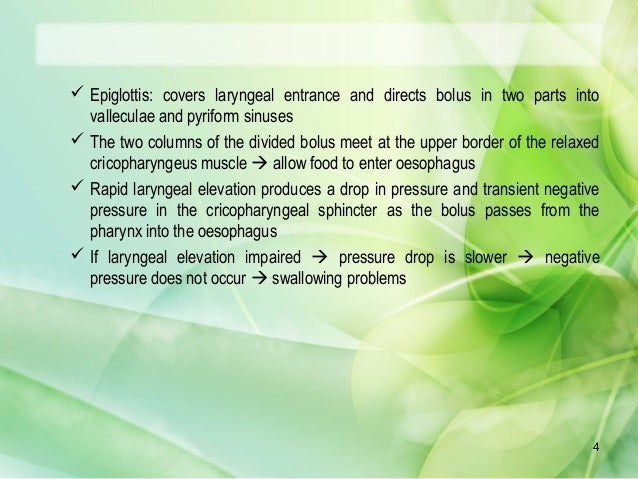 ✓ Epiglottis: covers laryngeal entrance and directs bolus in two parts into valleculae and pyriform sinuses

✓ The two columns of the divided bolus meet at the upper border of the relaxed cricopharyngeus muscle → allow food to enter oesophagus

✓ Rapid laryngeal elevation produces a drop in pressure and transient negative pressure in the cricopharyngeal sphincter as the bolus passes from the pharynx into the oesophagus

✓ If laryngeal elevation impaired → pressure drop is slower → negative pressure does not occur → swallowing problems

4